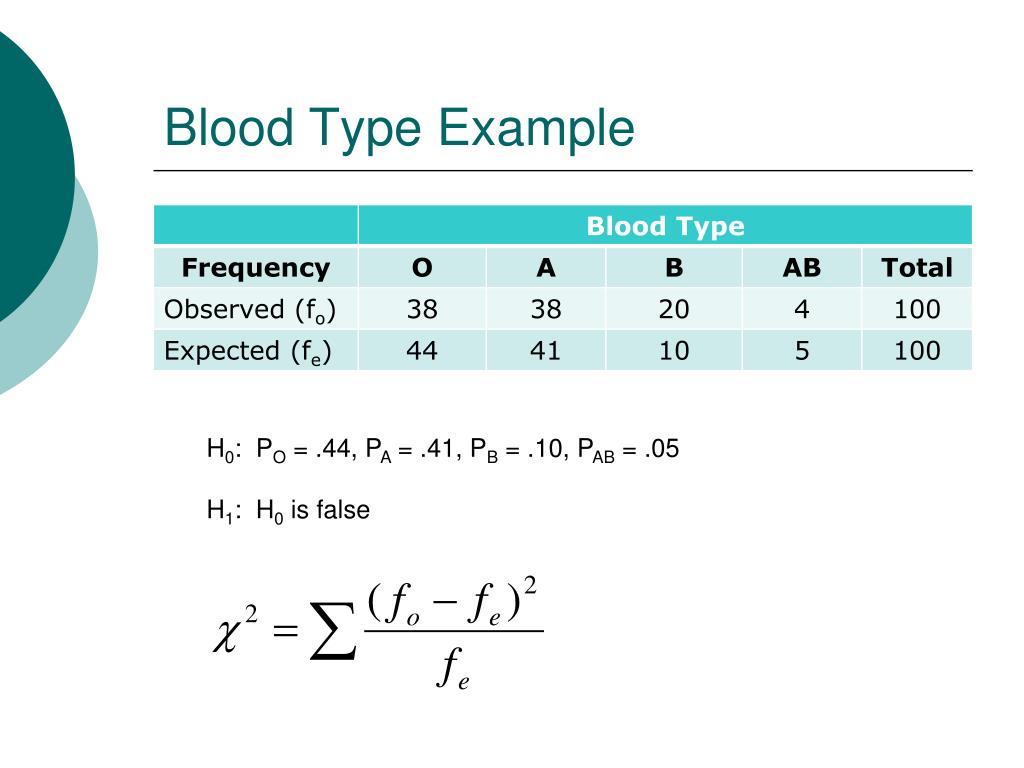 Blood Type Example

| | Blood Type | | | | |
|---|---|---|---|---|---|
| Frequency | O | A | B | AB | Total |
| Observed ($f_o$) | 38 | 38 | 20 | 4 | 100 |
| Expected ($f_e$) | 44 | 41 | 10 | 5 | 100 |

$H_0$: $P_O = .44$, $P_A = .41$, $P_B = .10$, $P_{AB} = .05$

$H_1$: $H_0$ is false

$\chi^2 = \sum \frac{(f_o - f_e)^2}{f_e}$